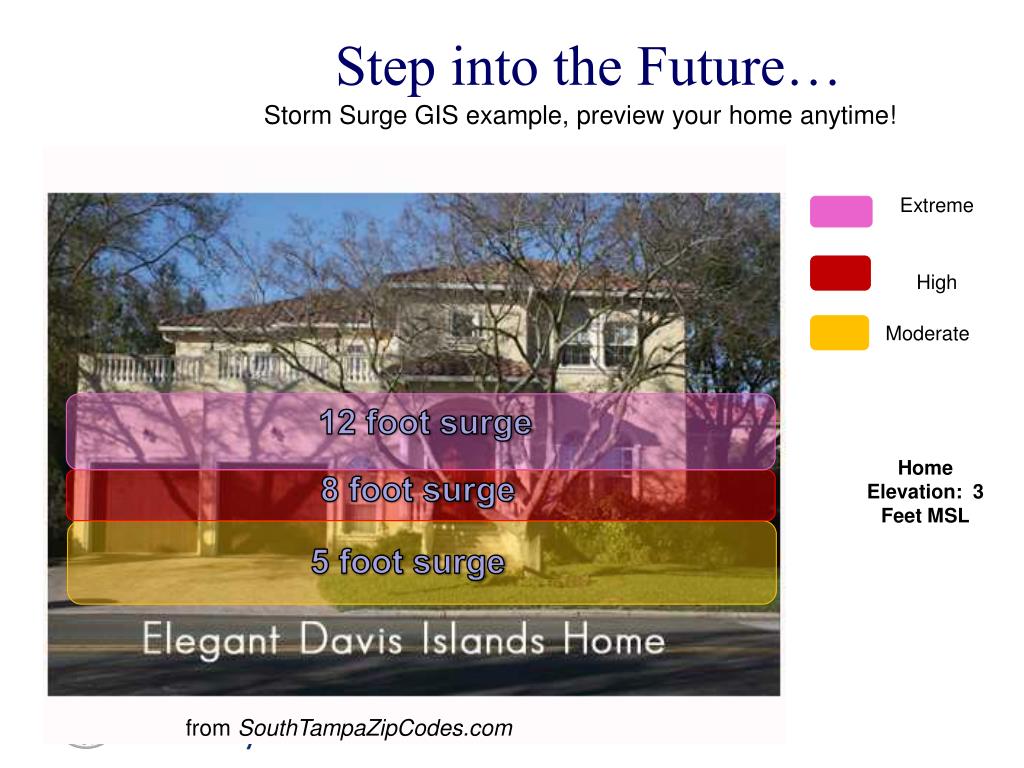 Step into the Future…
Storm Surge GIS example, preview your home anytime!

12 foot surge
8 foot surge
5 foot surge

Elegant Davis Islands Home

Extreme
High
Moderate

Home Elevation: 3 Feet MSL

from SouthTampaZipCodes.com